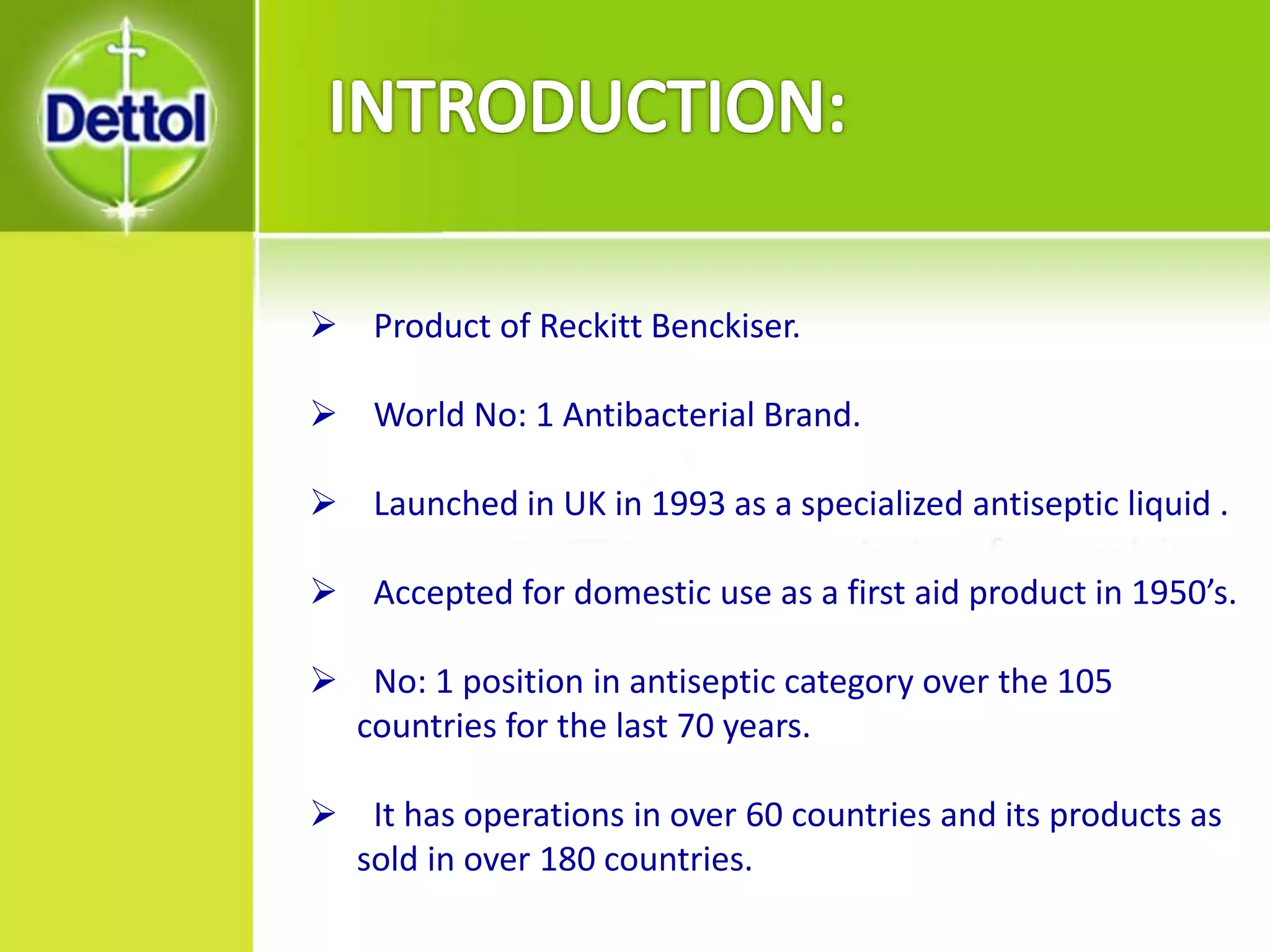 Dettol

INTRODUCTION:

➢ Product of Reckitt Benckiser.

➢ World No: 1 Antibacterial Brand.

➢ Launched in UK in 1993 as a specialized antiseptic liquid .

➢ Accepted for domestic use as a first aid product in 1950's.

➢ No: 1 position in antiseptic category over the 105 countries for the last 70 years.

➢ It has operations in over 60 countries and its products as sold in over 180 countries.